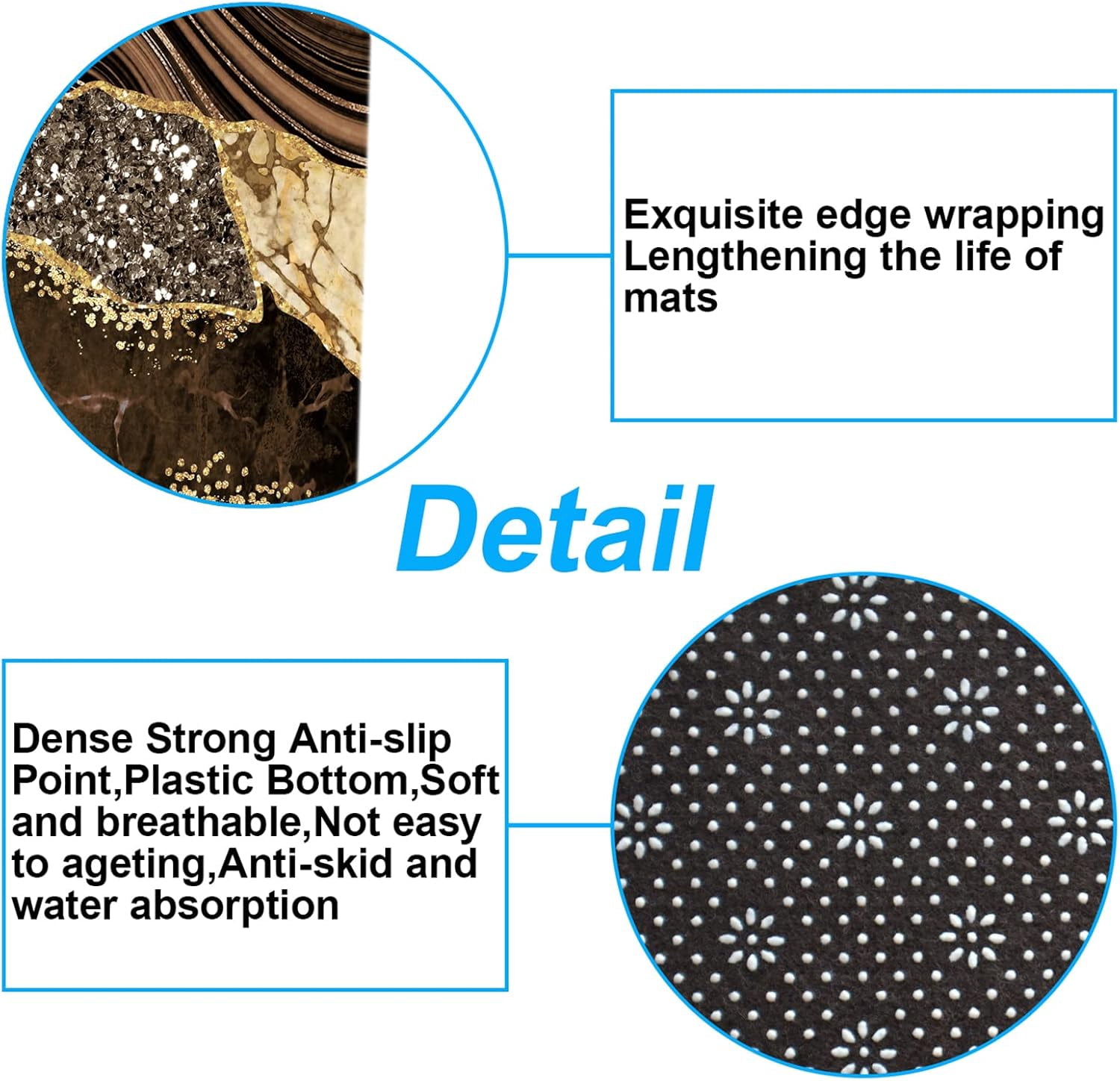 Exquisite edge wrapping
Lengthening the life of mats

Detail

Dense Strong Anti-slip Point,Plastic Bottom,Soft and breathable,Not easy to ageting,Anti-skid and water absorption